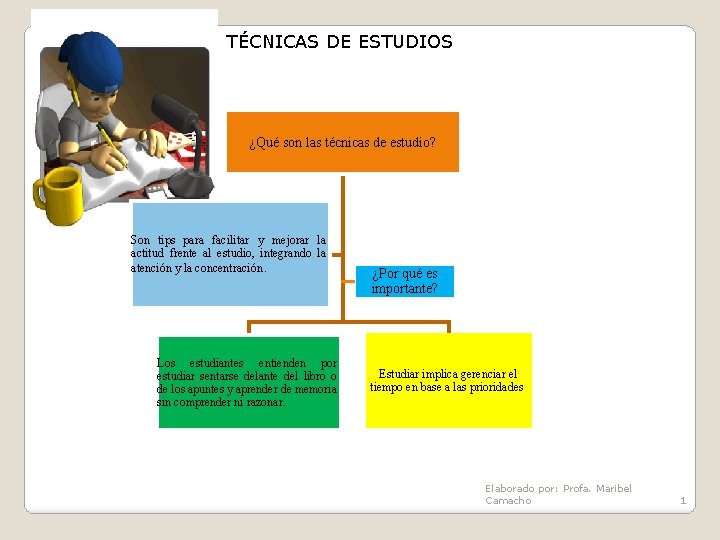 TÉCNICAS DE ESTUDIOS

¿Qué son las técnicas de estudio?

Son tips para facilitar y mejorar la actitud frente al estudio, integrando la atención y la concentración.

¿Por qué es importante?

Los estudiantes entienden por estudiar sentarse delante del libro o de los apuntes y aprender de memoria sin comprender ni razonar.

Estudiar implica gerenciar el tiempo en base a las prioridades

Elaborado por: Profa. Maribel Camacho

1